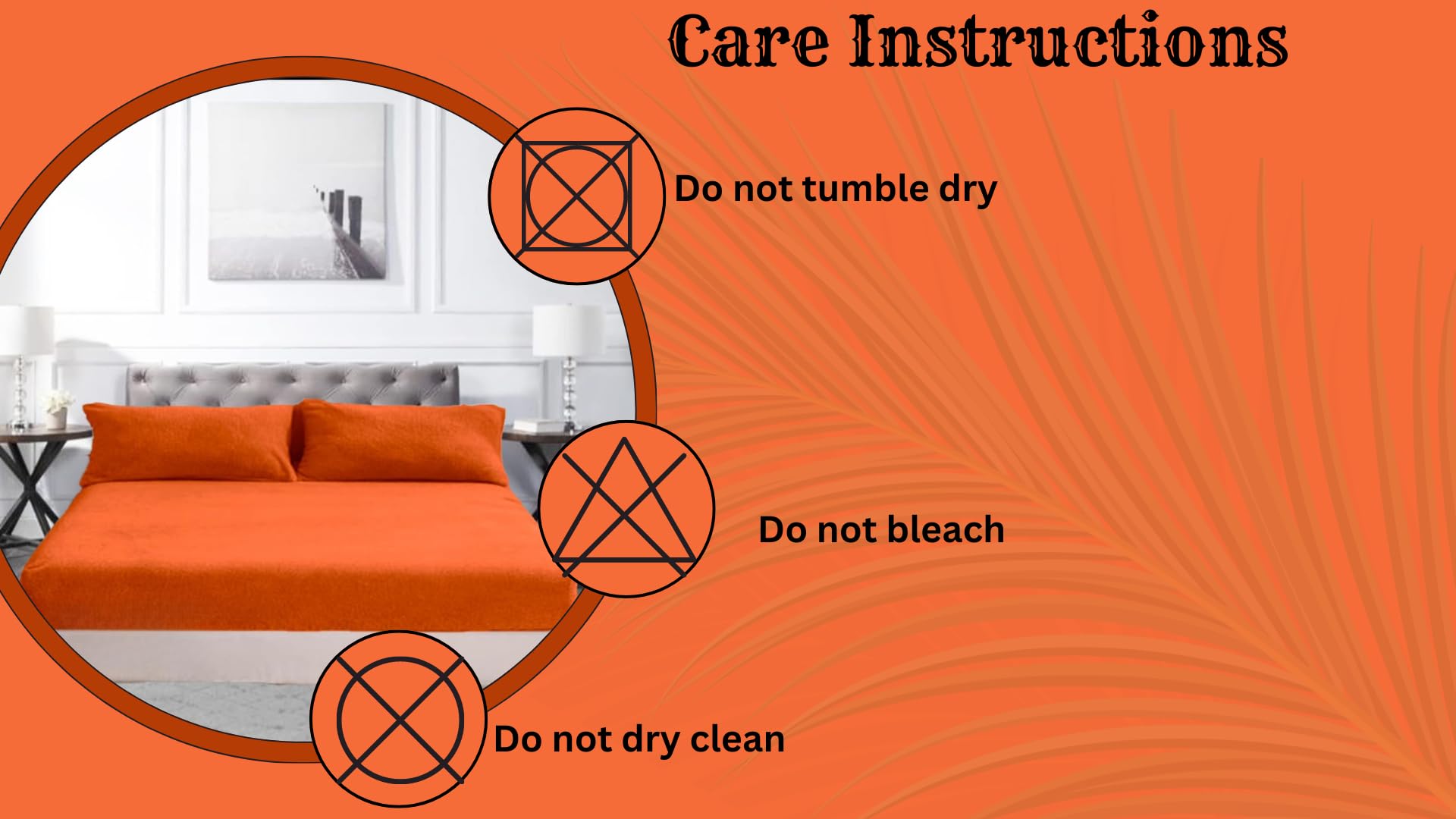 Care Instructions

Do not tumble dry

Do not bleach

Do not dry clean